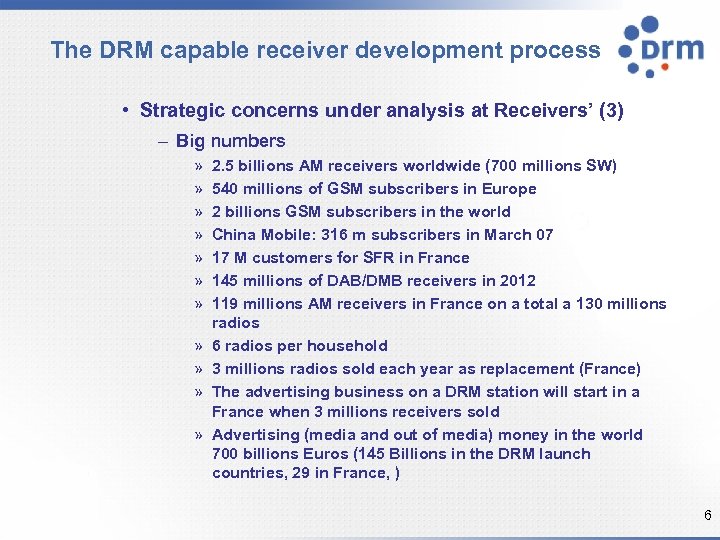 The DRM capable receiver development process

drm

• Strategic concerns under analysis at Receivers' (3)

– Big numbers

» 2.5 billions AM receivers worldwide (700 millions SW)

» 540 millions of GSM subscribers in Europe

» 2 billions GSM subscribers in the world

» China Mobile: 316 m subscribers in March 07

» 17 M customers for SFR in France

» 145 millions of DAB/DMB receivers in 2012

» 119 millions AM receivers in France on a total a 130 millions radios

» 6 radios per household

» 3 millions radios sold each year as replacement (France)

» The advertising business on a DRM station will start in a France when 3 millions receivers sold

» Advertising (media and out of media) money in the world 700 billions Euros (145 Billions in the DRM launch countries, 29 in France, )

6